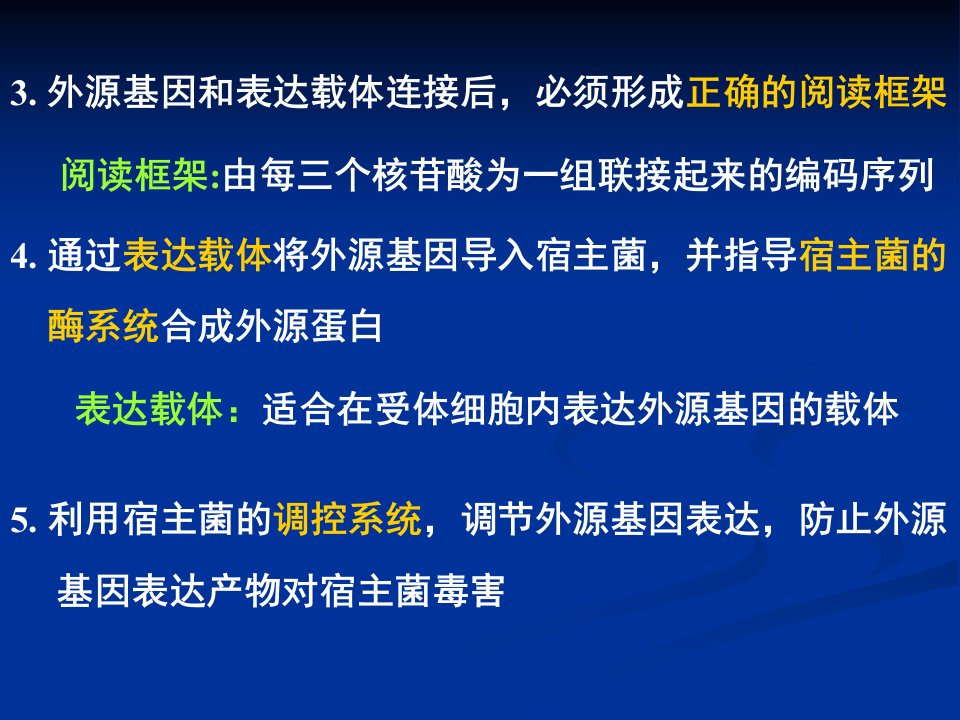 3. 外源基因和表达载体连接后，必须形成正确的阅读框架

阅读框架:由每三个核苷酸为一组联接起来的编码序列

4. 通过表达载体将外源基因导入宿主菌，并指导宿主菌的酶系统合成外源蛋白

表达载体：适合在受体细胞内表达外源基因的载体

5. 利用宿主菌的调控系统，调节外源基因表达，防止外源基因表达产物对宿主菌毒害